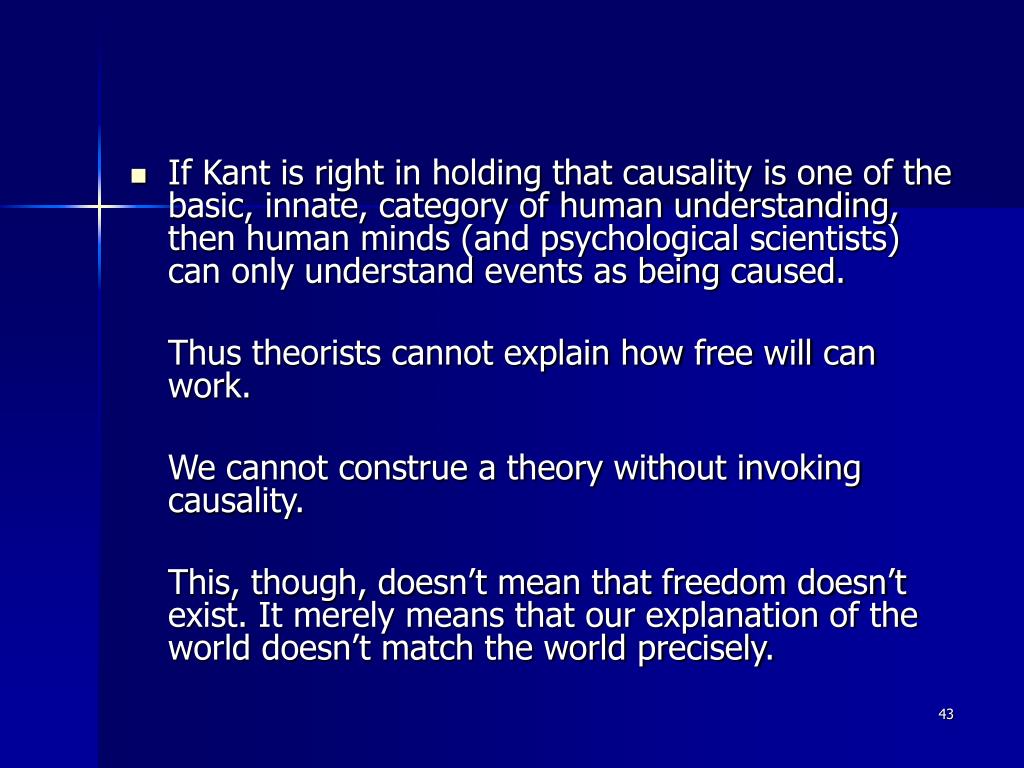 If Kant is right in holding that causality is one of the basic, innate, category of human understanding, then human minds (and psychological scientists) can only understand events as being caused.

Thus theorists cannot explain how free will can work.

We cannot construe a theory without invoking causality.

This, though, doesn’t mean that freedom doesn’t exist. It merely means that our explanation of the world doesn’t match the world precisely.

43